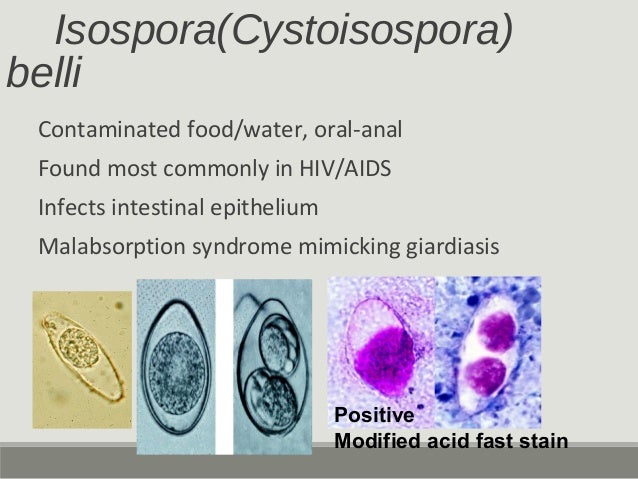 Isospora(Cystoisospora) belli

Contaminated food/water, oral-anal

Found most commonly in HIV/AIDS

Infects intestinal epithelium

Malabsorption syndrome mimicking giardiasis

Positive
Modified acid fast stain